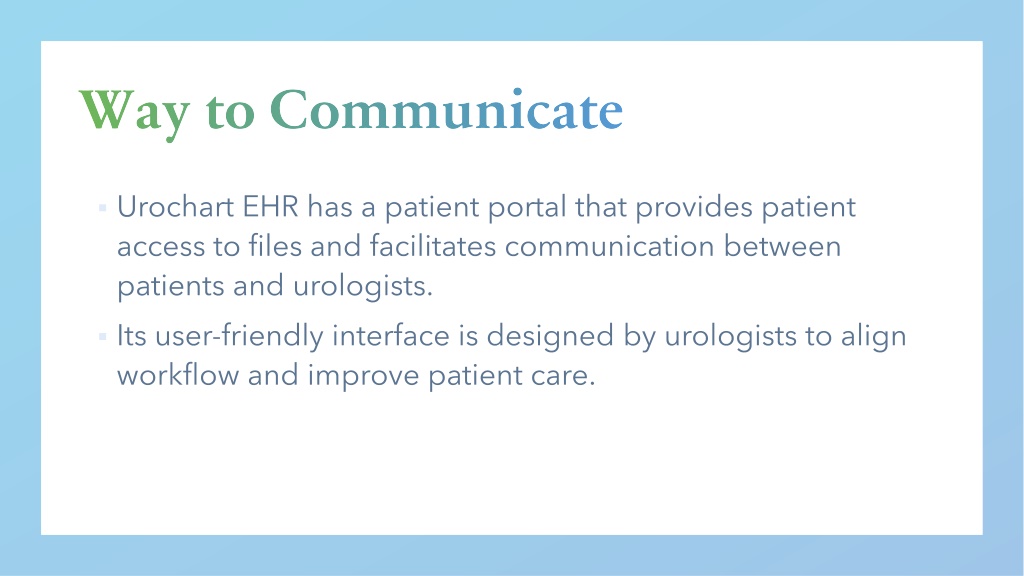 Way to Communicate

▪ Urochart EHR has a patient portal that provides patient access to files and facilitates communication between patients and urologists.

▪ Its user-friendly interface is designed by urologists to align workflow and improve patient care.